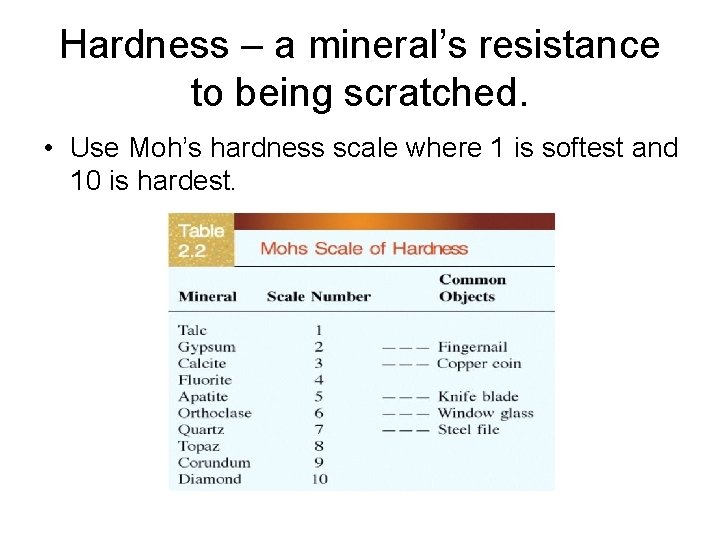 Hardness – a mineral's resistance to being scratched.

• Use Moh's hardness scale where 1 is softest and 10 is hardest.

Table 2.2 Mohs Scale of Hardness

| Mineral | Scale Number | Common Objects |
|---|---|---|
| Talc | 1 | |
| Gypsum | 2 | — — — Fingernail |
| Calcite | 3 | — — — Copper coin |
| Fluorite | 4 | |
| Apatite | 5 | — — — Knife blade |
| Orthoclase | 6 | — — — Window glass |
| Quartz | 7 | — — — Steel file |
| Topaz | 8 | |
| Corundum | 9 | |
| Diamond | 10 | |